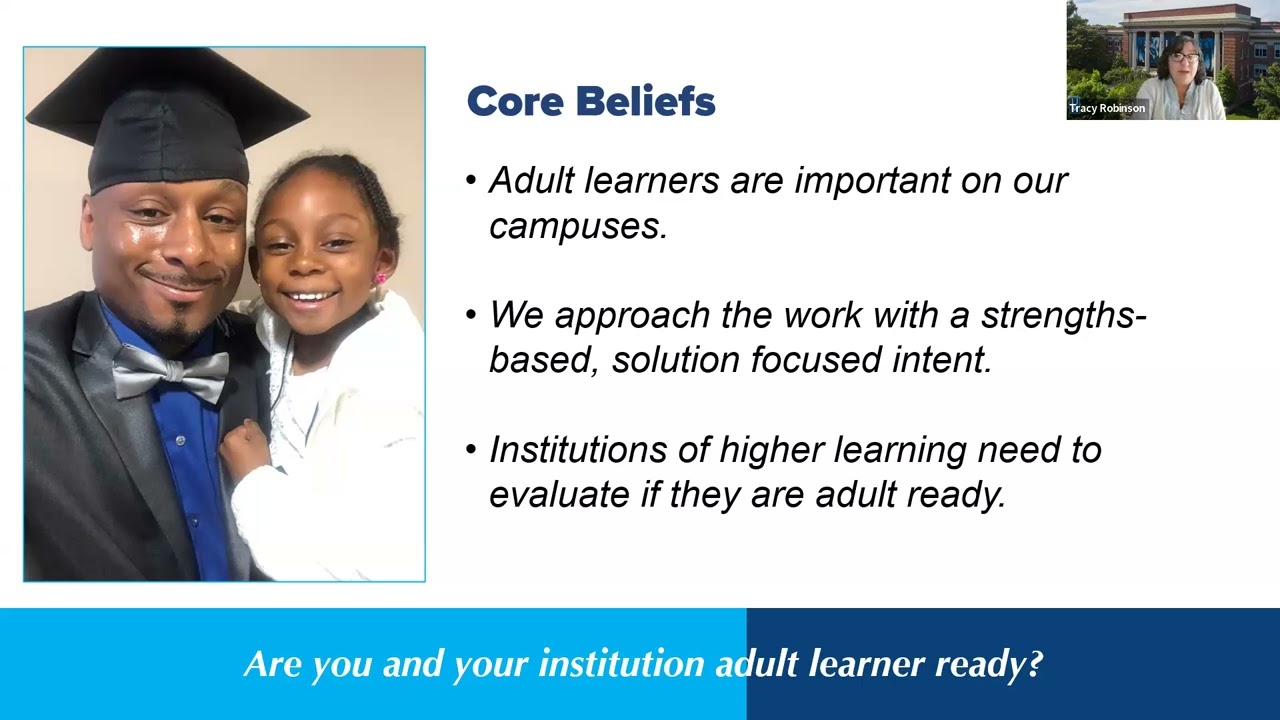 Tracy Robinson

Core Beliefs

• Adult learners are important on our campuses.

• We approach the work with a strengths-based, solution focused intent.

• Institutions of higher learning need to evaluate if they are adult ready.

Are you and your institution adult learner ready?